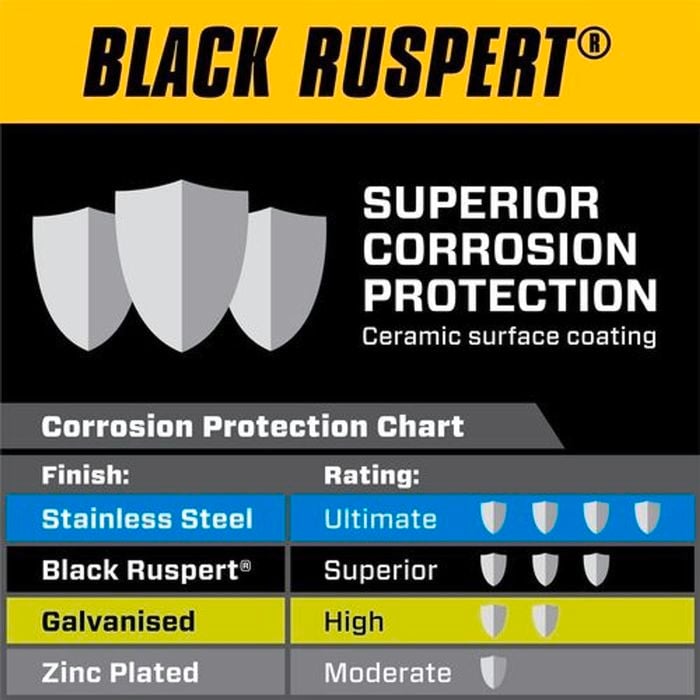 BLACK RUSPERT®

SUPERIOR CORROSION PROTECTION
Ceramic surface coating

Corrosion Protection Chart

| Finish: | Rating: |
|---|---|
| Stainless Steel | Ultimate |
| Black Ruspert® | Superior |
| Galvanised | High |
| Zinc Plated | Moderate |